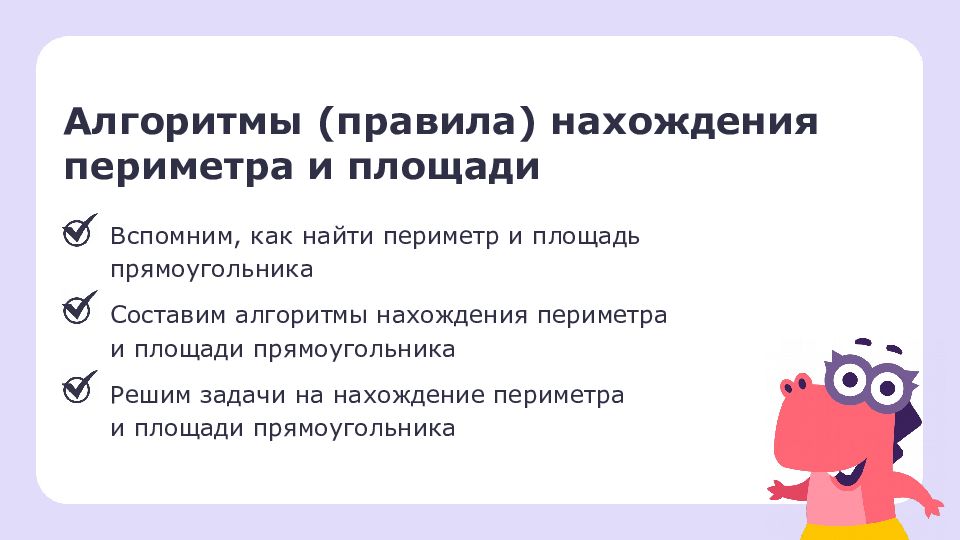 Алгоритмы (правила) нахождения периметра и площади

Вспомним, как найти периметр и площадь прямоугольника

Составим алгоритмы нахождения периметра и площади прямоугольника

Решим задачи на нахождение периметра и площади прямоугольника